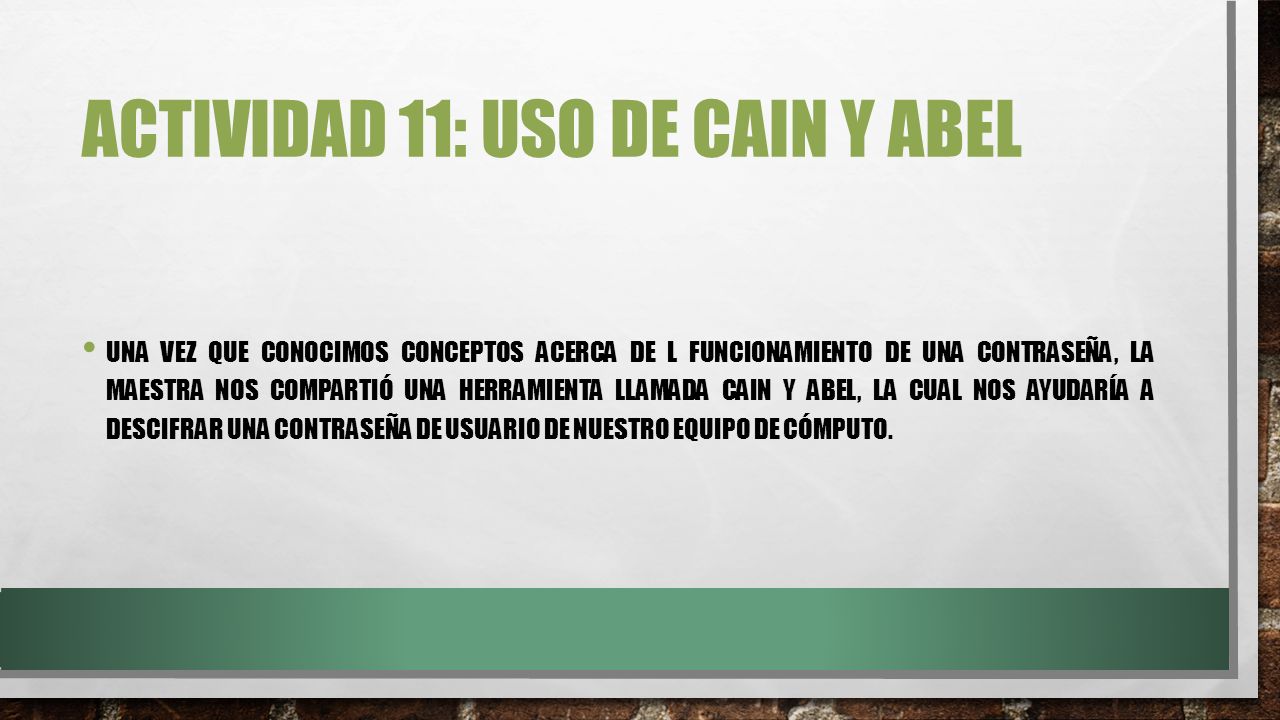 ACTIVIDAD 11: USO DE CAIN Y ABEL

• UNA VEZ QUE CONOCIMOS CONCEPTOS ACERCA DE L FUNCIONAMIENTO DE UNA CONTRASEÑA, LA MAESTRA NOS COMPARTIÓ UNA HERRAMIENTA LLAMADA CAIN Y ABEL, LA CUAL NOS AYUDARÍA A DESCIFRAR UNA CONTRASEÑA DE USUARIO DE NUESTRO EQUIPO DE CÓMPUTO.